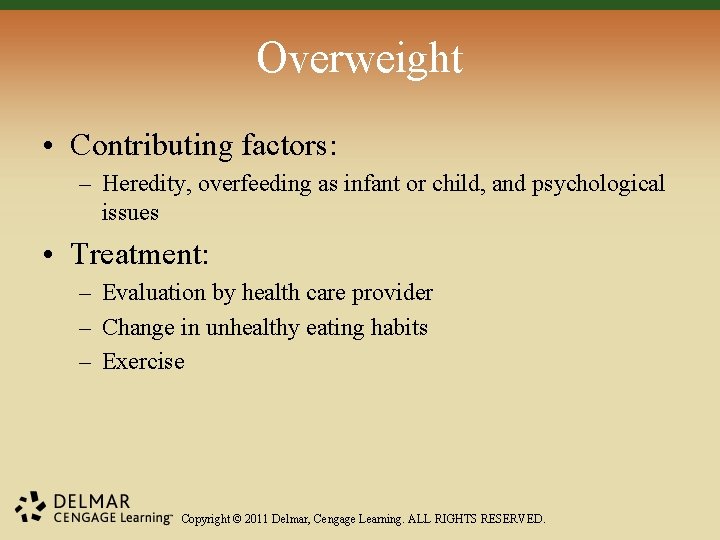 Overweight

• Contributing factors:
– Heredity, overfeeding as infant or child, and psychological issues

• Treatment:
– Evaluation by health care provider
– Change in unhealthy eating habits
– Exercise

DELMAR
CENGAGE Learning™ Copyright © 2011 Delmar, Cengage Learning. ALL RIGHTS RESERVED.